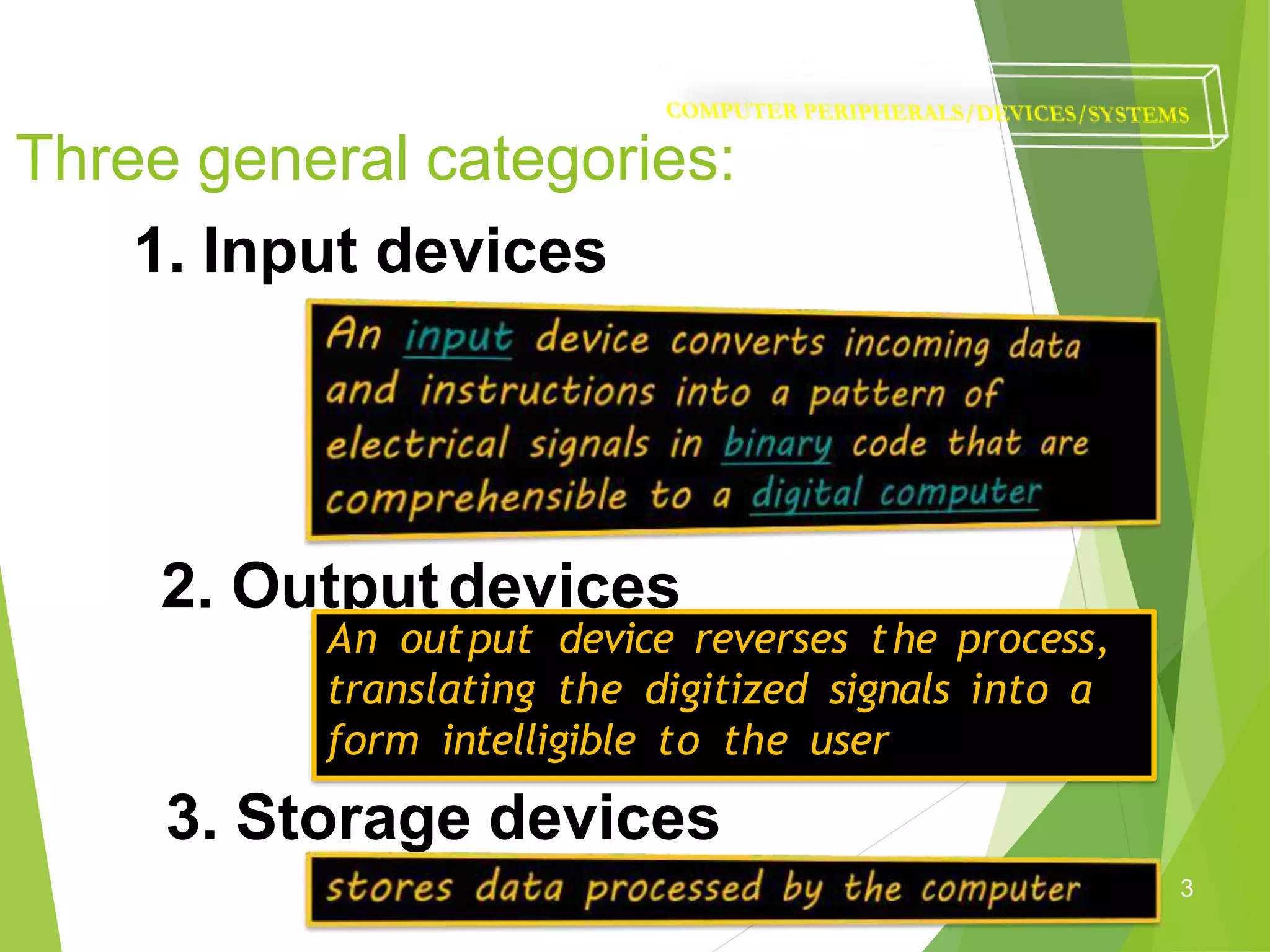 COMPUTER PERIPHERALS/DEVICES/SYSTEMS

Three general categories:

1. Input devices

An input device converts incoming data and instructions into a pattern of electrical signals in binary code that are comprehensible to a digital computer

2. Output devices

An output device reverses the process, translating the digitized signals into a form intelligible to the user

3. Storage devices

stores data processed by the computer

3